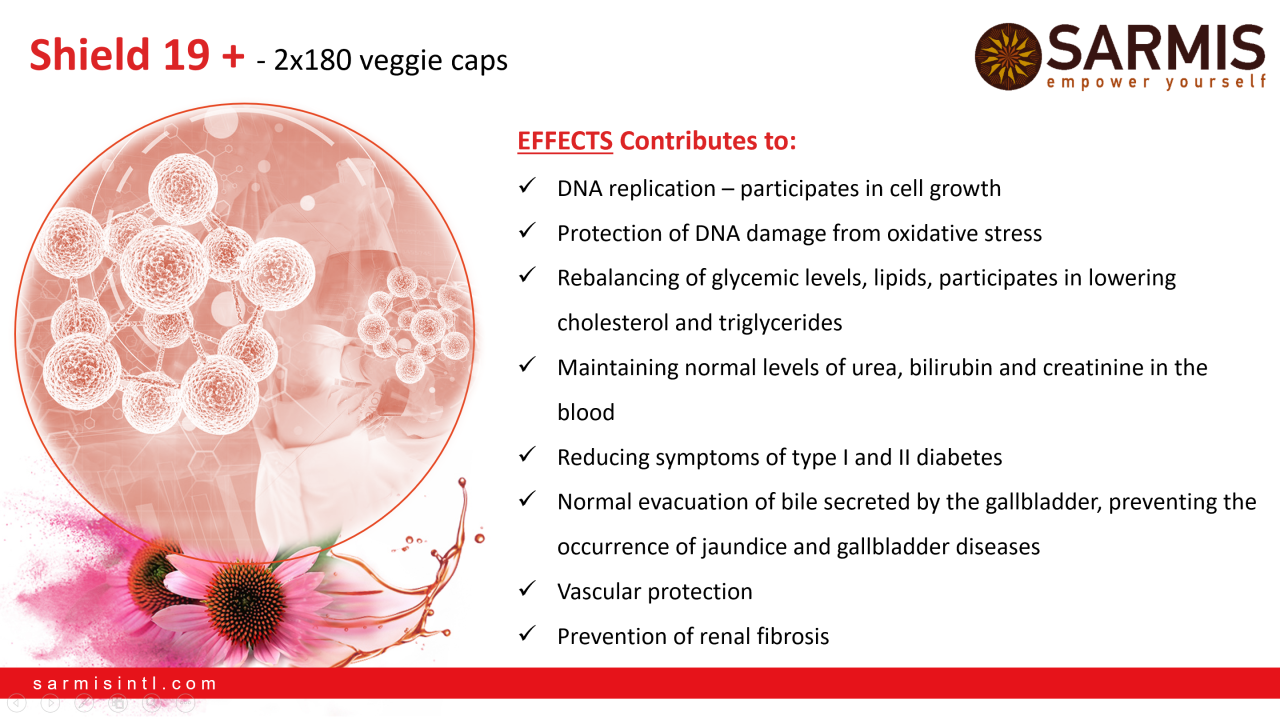 Shield 19 + - 2x180 veggie caps

SARMIS
empower yourself

EFFECTS Contributes to:

✓ DNA replication – participates in cell growth
✓ Protection of DNA damage from oxidative stress
✓ Rebalancing of glycemic levels, lipids, participates in lowering cholesterol and triglycerides
✓ Maintaining normal levels of urea, bilirubin and creatinine in the blood
✓ Reducing symptoms of type I and II diabetes
✓ Normal evacuation of bile secreted by the gallbladder, preventing the occurrence of jaundice and gallbladder diseases
✓ Vascular protection
✓ Prevention of renal fibrosis

sarmisintl.com